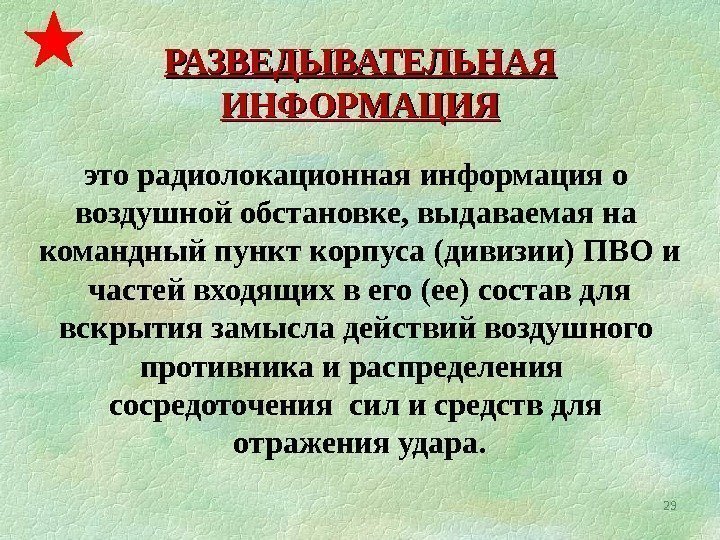 РАЗВЕДЫВАТЕЛЬНАЯ ИНФОРМАЦИЯ

это радиолокационная информация о воздушной обстановке, выдаваемая на командный пункт корпуса (дивизии) ПВО и частей входящих в его (ее) состав для вскрытия замысла действий воздушного противника и распределения сосредоточения сил и средств для отражения удара.

29